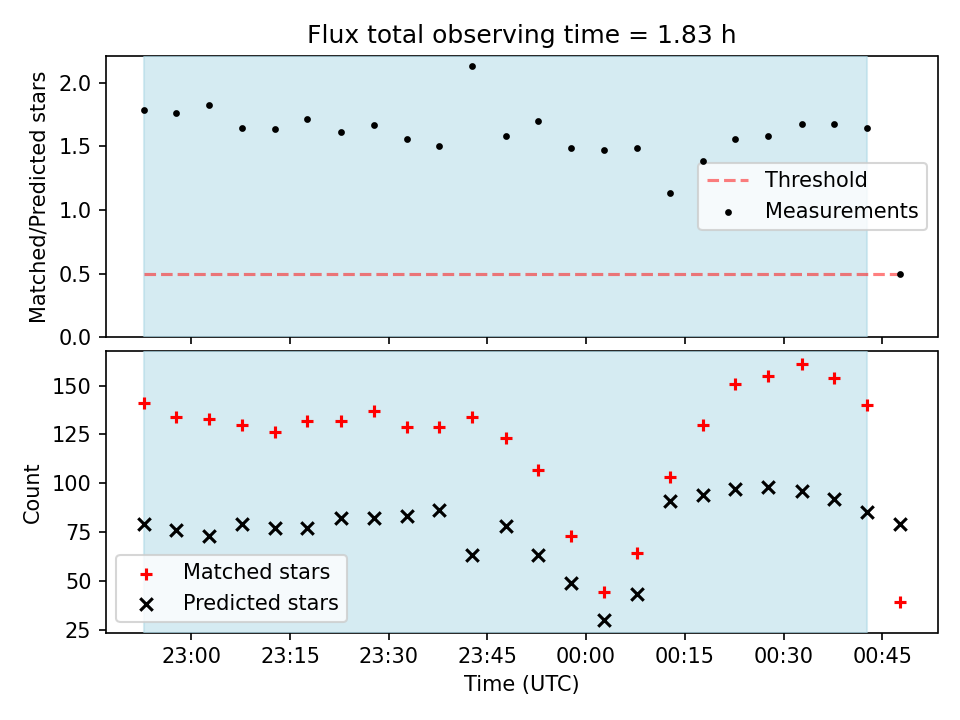 Flux total observing time = 1.83 h

Matched/Predicted stars

2.0
1.5
1.0
0.5
0.0

Threshold
Measurements

Count

150
125
100
75
50
25

Matched stars
Predicted stars

23:00
23:15
23:30
23:45
00:00
00:15
00:30
00:45

Time (UTC)